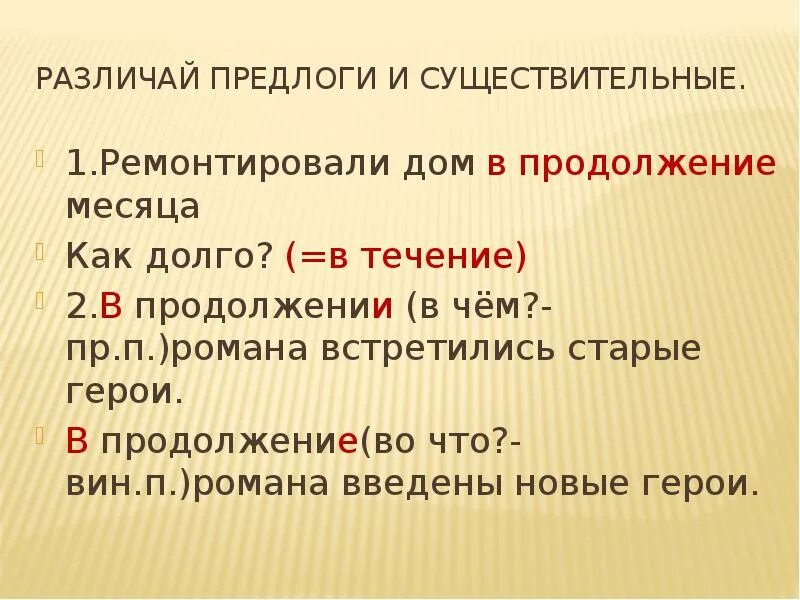 РАЗЛИЧАЙ ПРЕДЛОГИ И СУЩЕСТВИТЕЛЬНЫЕ.

1.Ремонтировали дом в продолжение месяца

Как долго? (=в течение)

2.В продолжении (в чём?-пр.п.)романа встретились старые герои.

В продолжение(во что?-вин.п.)романа введены новые герои.